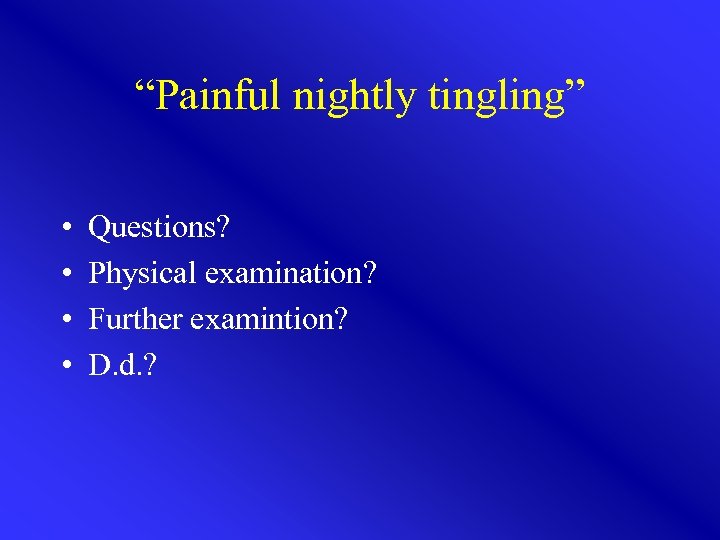 “Painful nightly tingling”

• Questions?
• Physical examination?
• Further examintion?
• D.d.?